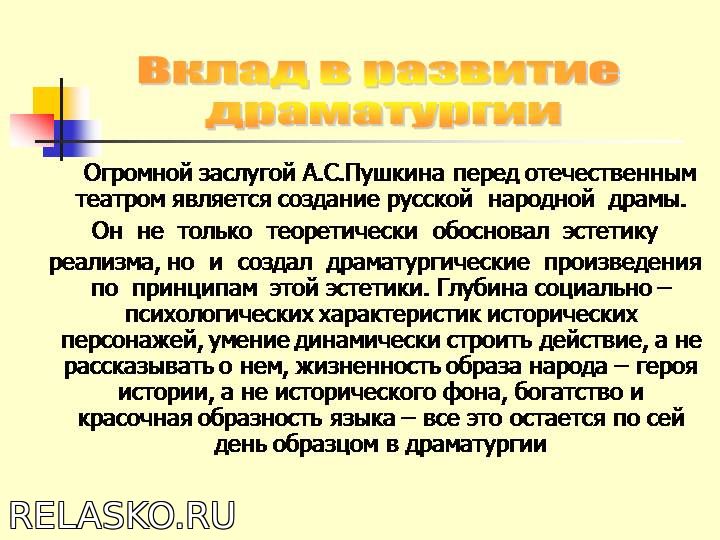 Вклад в развитие драматургии

Огромной заслугой А.С.Пушкина перед отечественным театром является создание русской народной драмы. Он не только теоретически обосновал эстетику реализма, но и создал драматургические произведения по принципам этой эстетики. Глубина социально – психологических характеристик исторических персонажей, умение динамически строить действие, а не рассказывать о нем, жизненность образа народа – героя истории, а не исторического фона, богатство и красочная образность языка – все это остается по сей день образцом в драматургии

RELASKO.RU